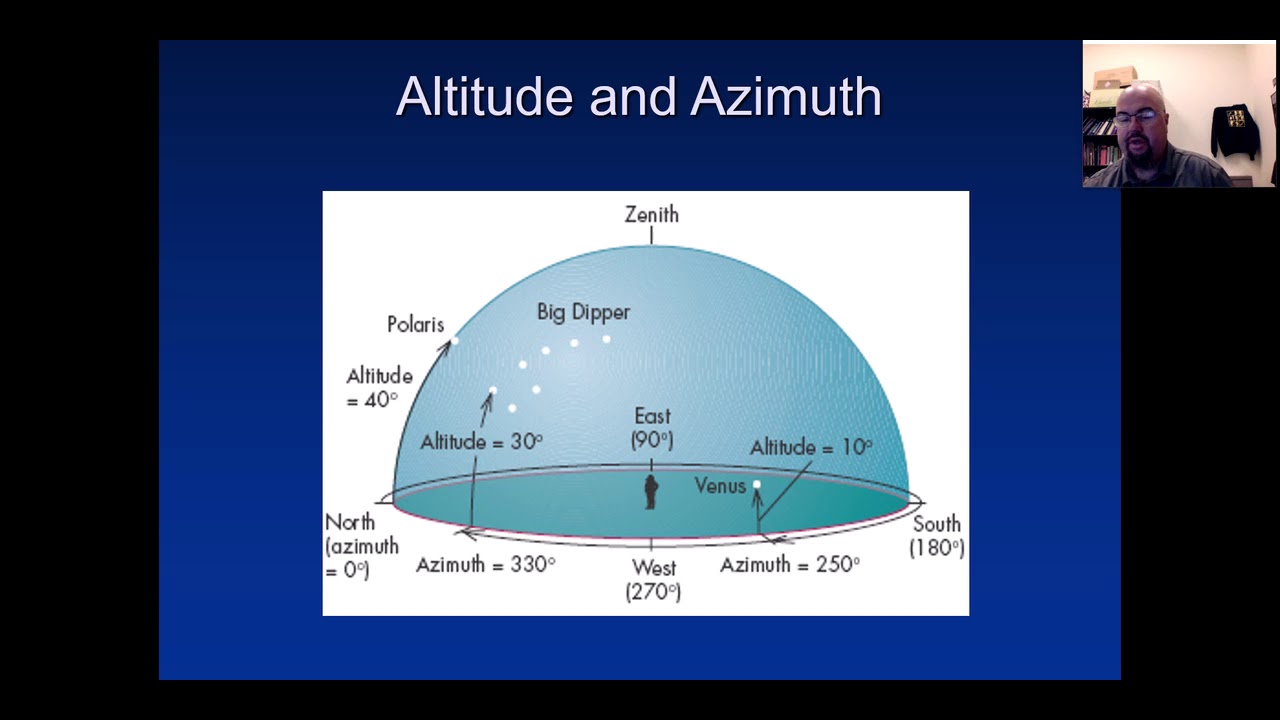 Altitude and Azimuth

Zenith

Polaris

Big Dipper

Altitude = 40°

Altitude = 30°

East (90°)

Altitude = 10°

Venus

North (azimuth = 0°)

Azimuth = 330°

West (270°)

Azimuth = 250°

South (180°)